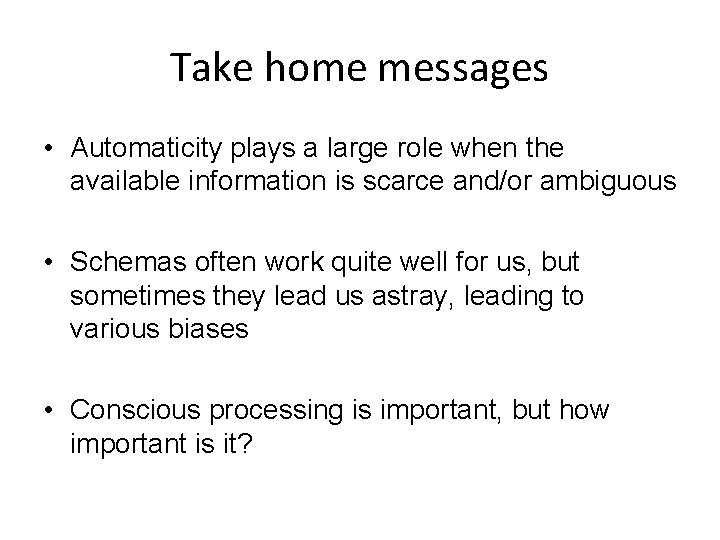 Take home messages

• Automaticity plays a large role when the available information is scarce and/or ambiguous

• Schemas often work quite well for us, but sometimes they lead us astray, leading to various biases

• Conscious processing is important, but how important is it?